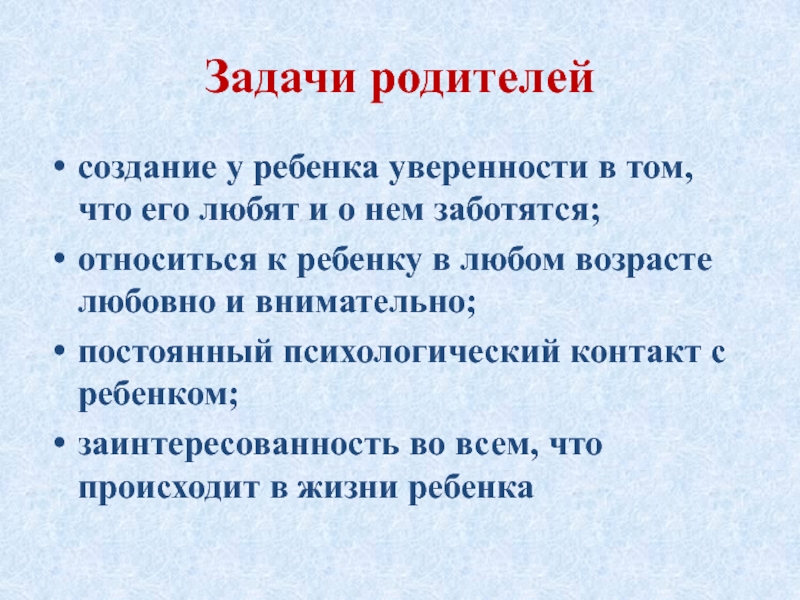 Задачи родителей

• создание у ребенка уверенности в том, что его любят и о нем заботятся;
• относиться к ребенку в любом возрасте любовно и внимательно;
• постоянный психологический контакт с ребенком;
• заинтересованность во всем, что происходит в жизни ребенка